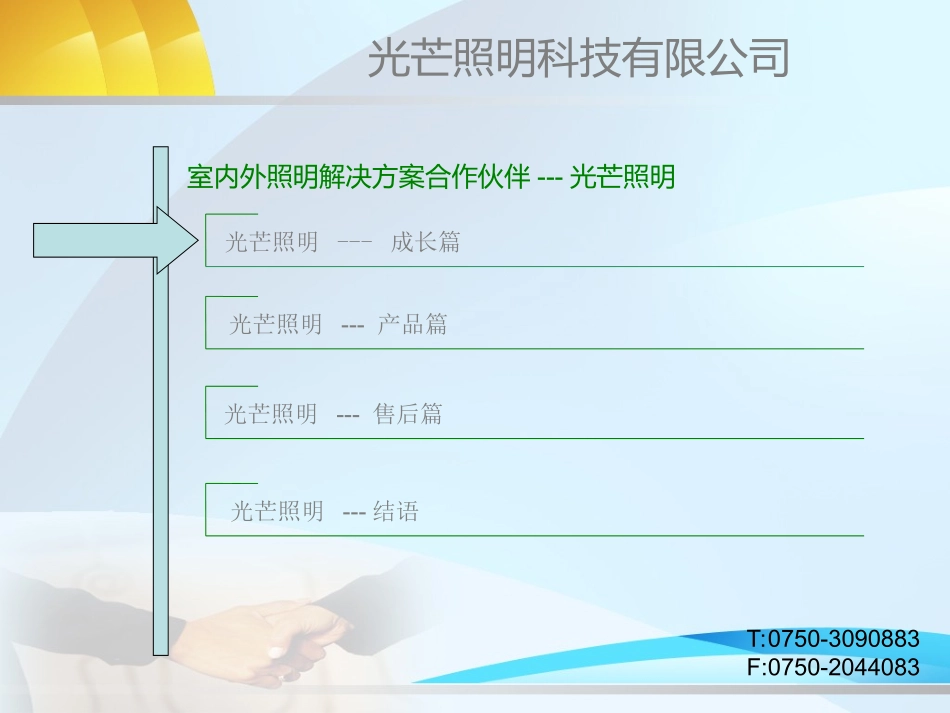 光芒照明科技有限公司

室内外照明解决方案合作伙伴 --- 光芒照明

光芒照明 --- 成长篇

光芒照明 --- 产品篇

光芒照明 --- 售后篇

光芒照明 --- 结语

T:0750-3090883
F:0750-2044083